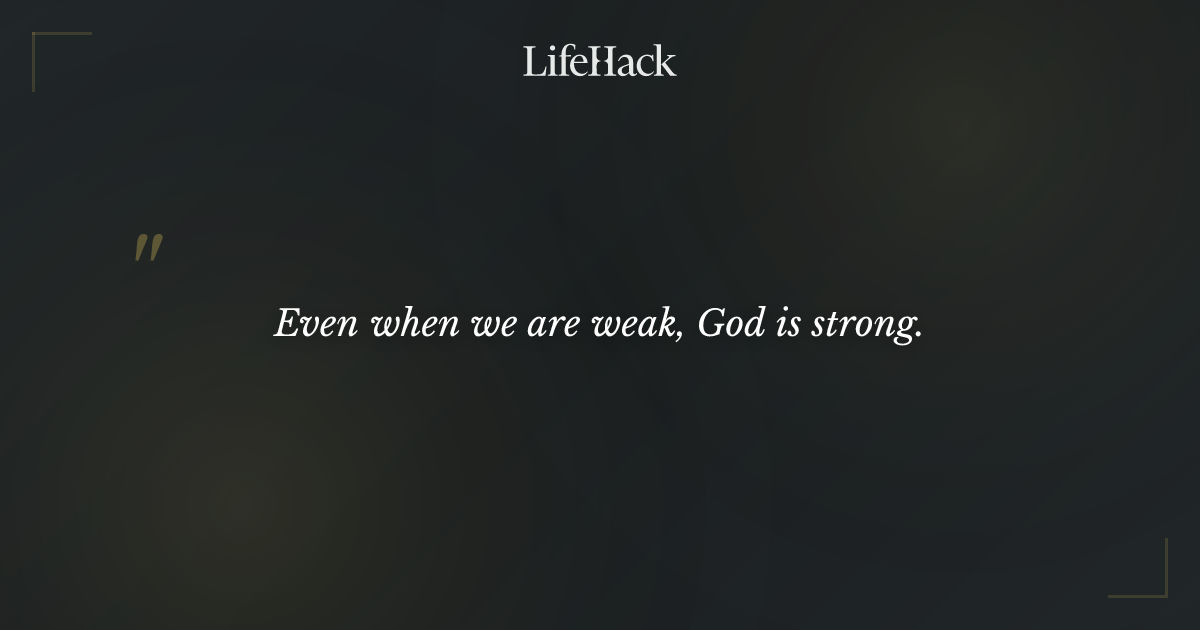 LifeHack

"

Even when we are weak, God is strong.